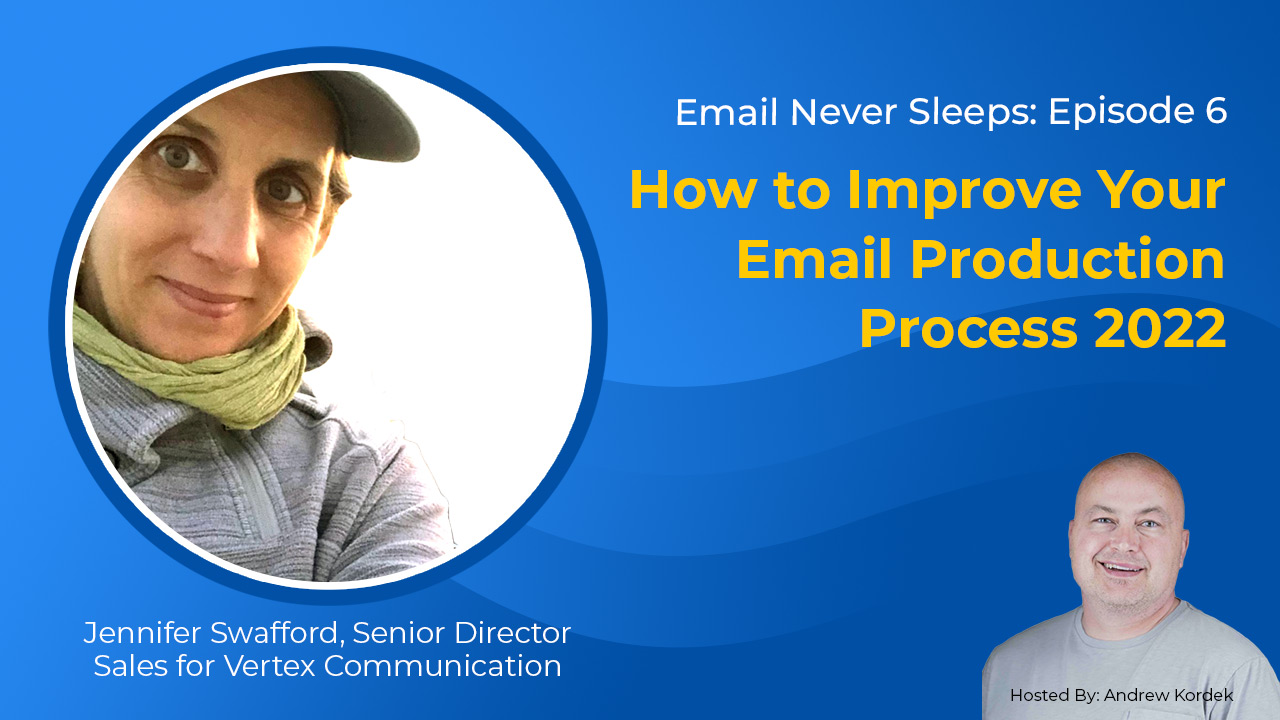 Email Never Sleeps: Episode 6

How to Improve Your Email Production Process 2022

Jennifer Swafford, Senior Director Sales for Vertex Communication

Hosted By: Andrew Kordek